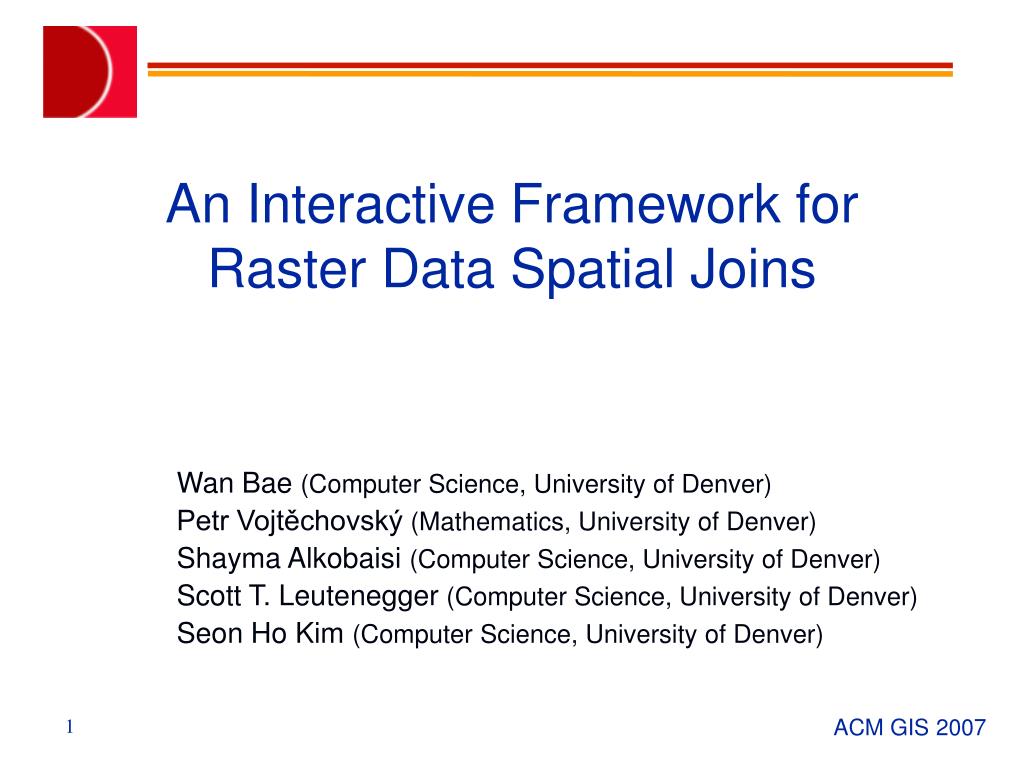 An Interactive Framework for Raster Data Spatial Joins

Wan Bae (Computer Science, University of Denver)
Petr Vojtěchovský (Mathematics, University of Denver)
Shayma Alkobaisi (Computer Science, University of Denver)
Scott T. Leutenegger (Computer Science, University of Denver)
Seon Ho Kim (Computer Science, University of Denver)

1

ACM GIS 2007